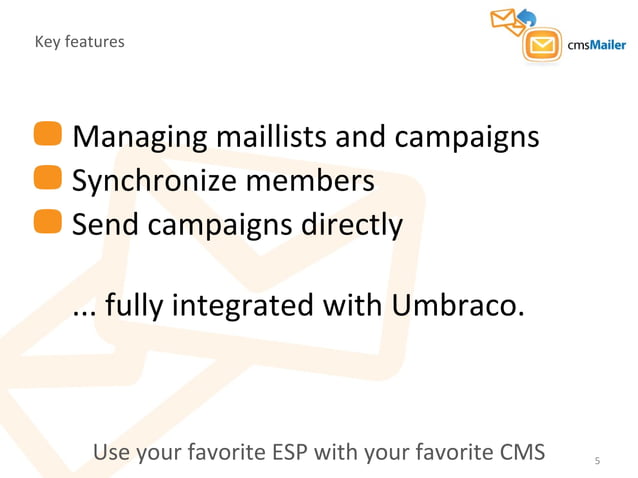 Key features

cmsMailer

Managing maillists and campaigns
Synchronize members
Send campaigns directly

... fully integrated with Umbraco.

Use your favorite ESP with your favorite CMS

5